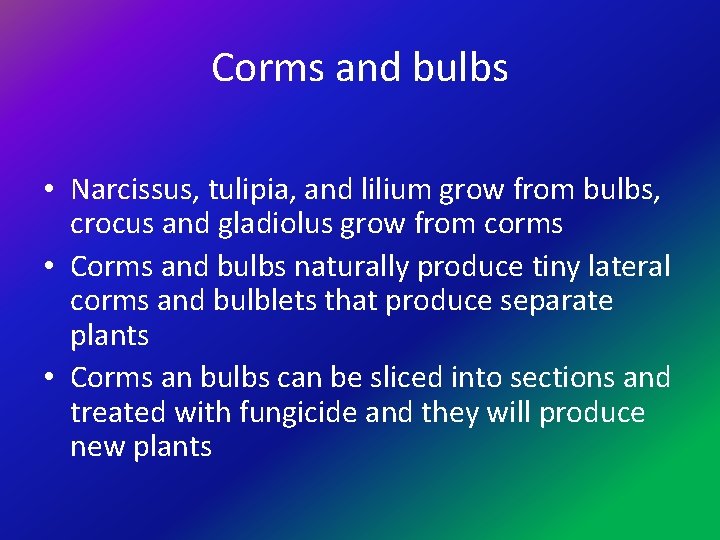 Corms and bulbs

• Narcissus, tulipia, and lilium grow from bulbs, crocus and gladiolus grow from corms
• Corms and bulbs naturally produce tiny lateral corms and bulblets that produce separate plants
• Corms an bulbs can be sliced into sections and treated with fungicide and they will produce new plants